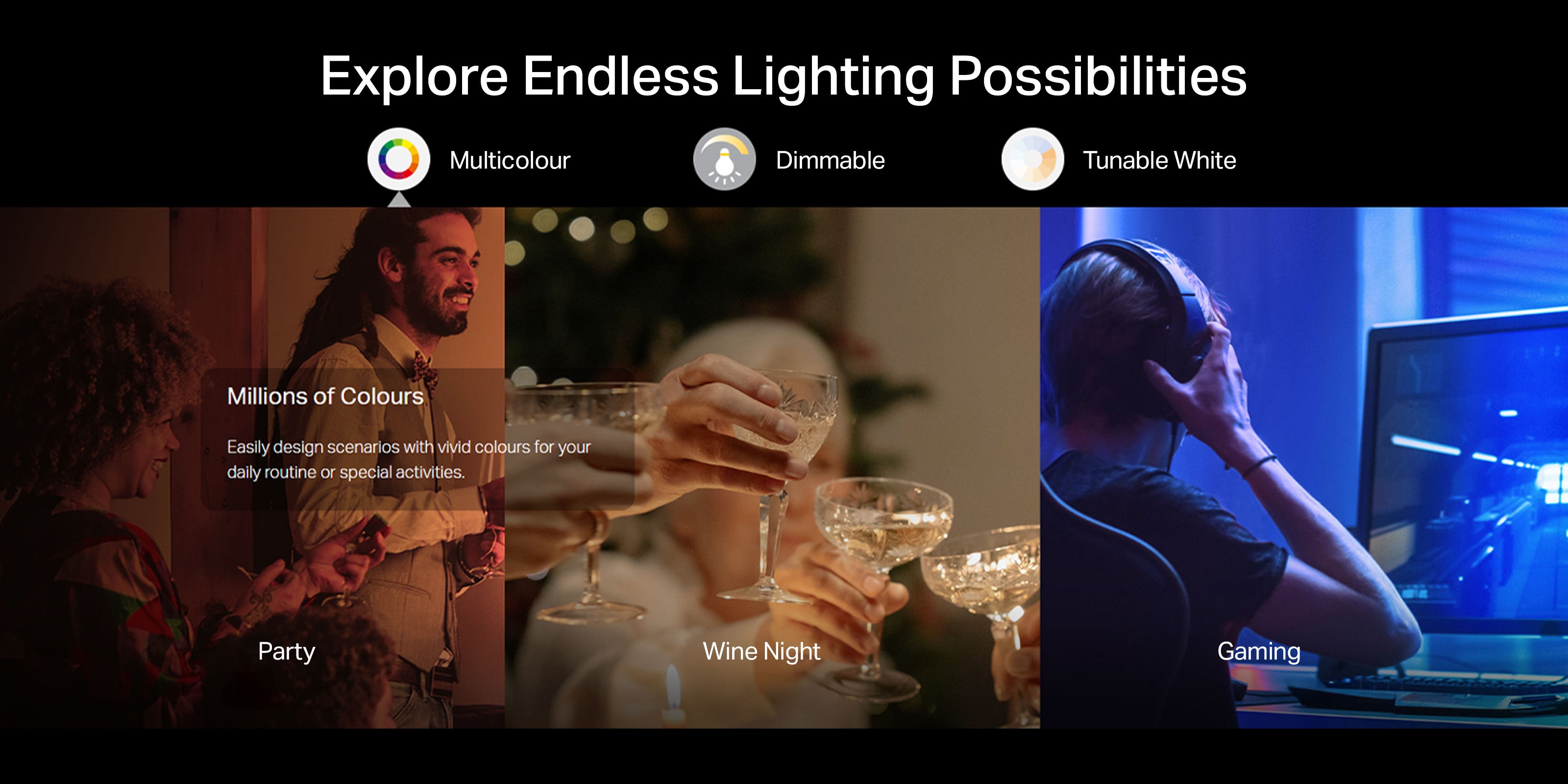 Explore Endless Lighting Possibilities

Multicolour

Dimmable

Tunable White

Millions of Colours

Easily design scenarios with vivid colours for your daily routine or special activities.

Party

Wine Night

Gaming